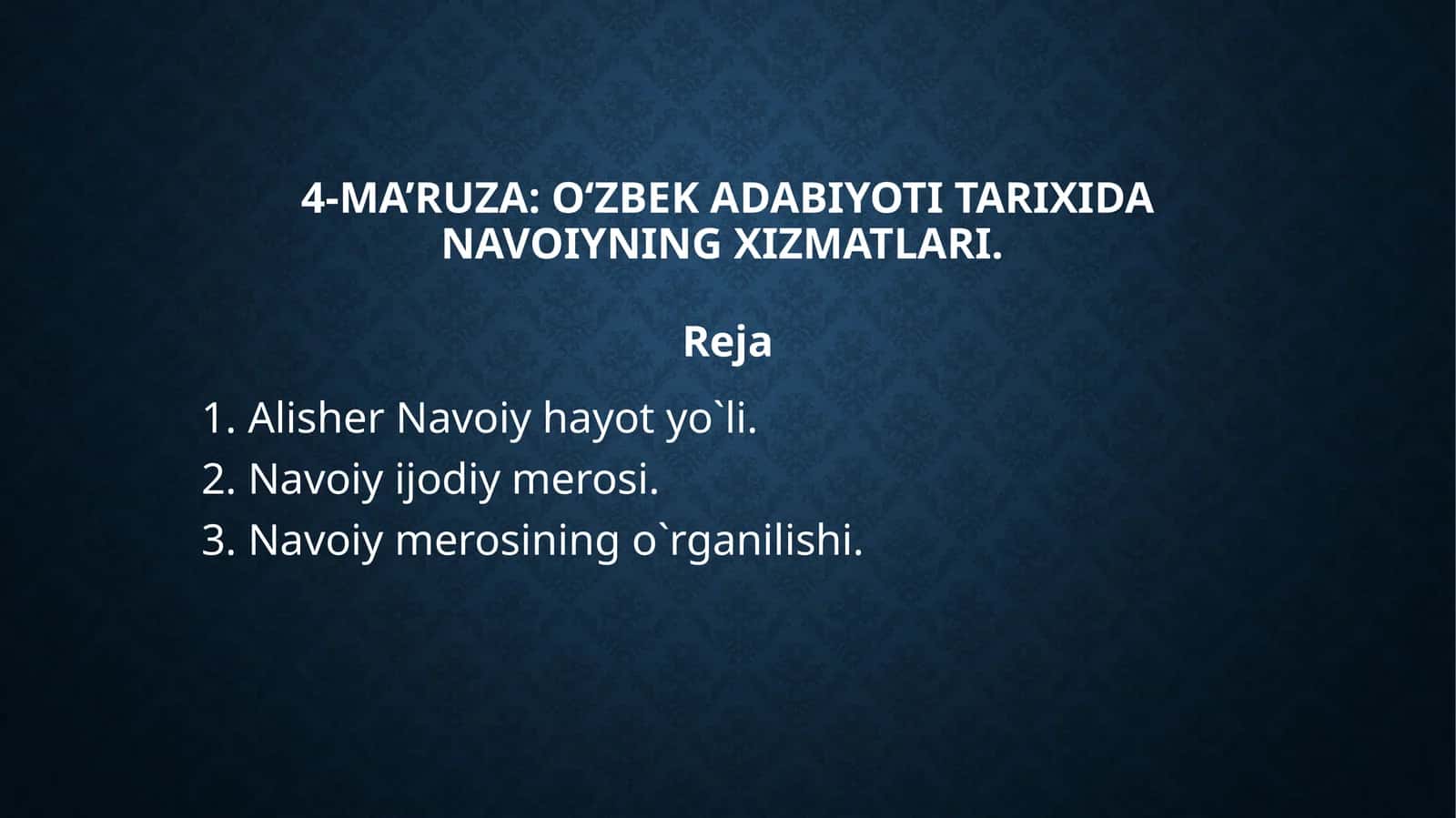 4-MA’RUZA: O‘ZBEK ADABIYOTI TARIXIDA NAVOIYNING XIZMATLARI.

Reja

1. Alisher Navoiy hayot yo`li.
2. Navoiy ijodiy merosi.
3. Navoiy merosining o`rganilishi.